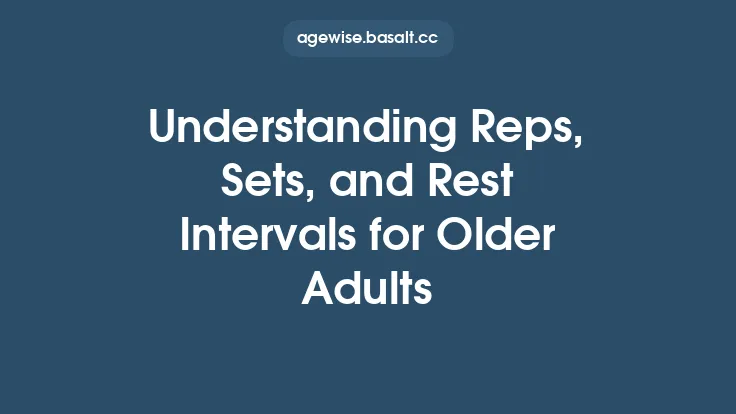 agewise.basalt.cc

Understanding Reps, Sets, and Rest Intervals for Older Adults